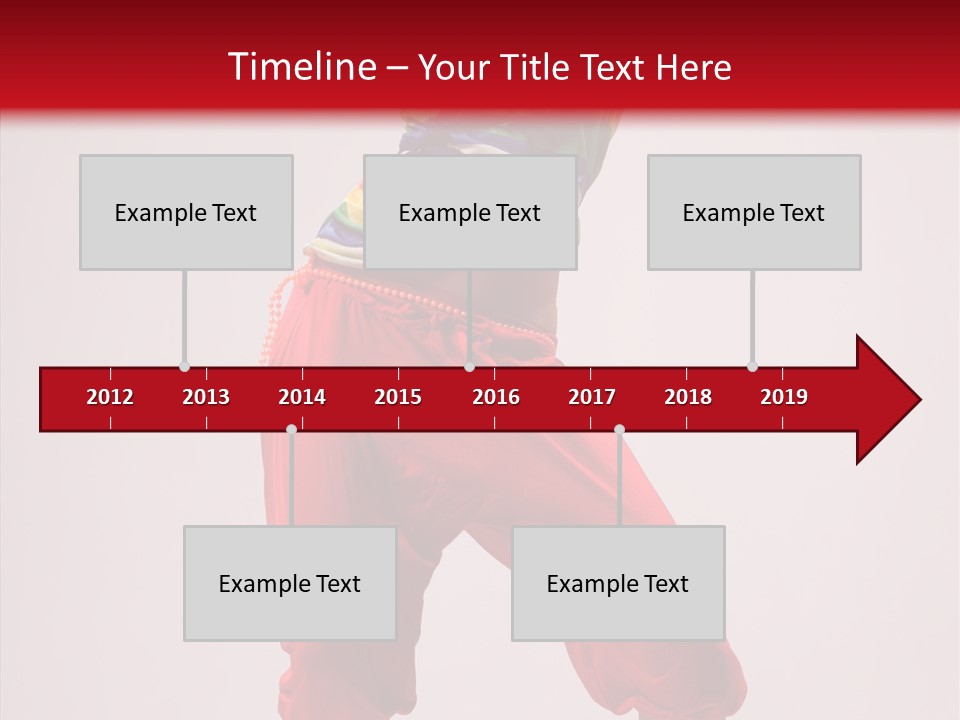 Timeline – Your Title Text Here

Example Text

Example Text

Example Text

2012 2013 2014 2015 2016 2017 2018 2019

Example Text

Example Text